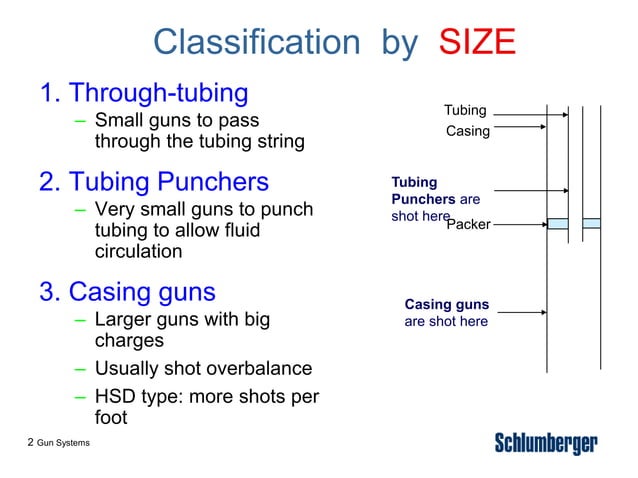 Classification by SIZE

1. Through-tubing
– Small guns to pass through the tubing string

2. Tubing Punchers
– Very small guns to punch tubing to allow fluid circulation

3. Casing guns
– Larger guns with big charges
– Usually shot overbalance
– HSD type: more shots per foot

Tubing
Casing

Tubing Punchers are shot here
Packer

Casing guns are shot here

2 Gun Systems

Schlumberger